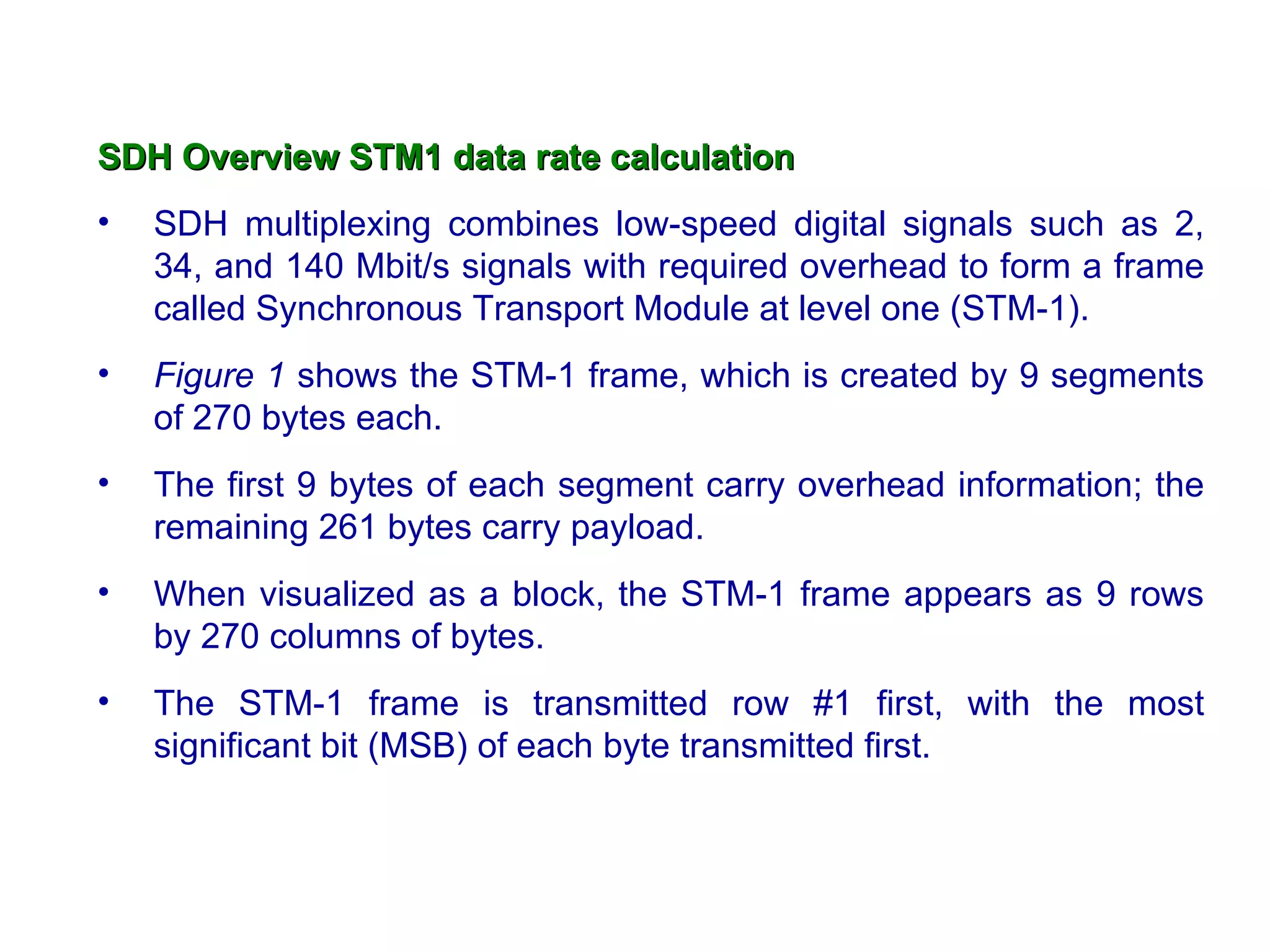 SDH Overview STM1 data rate calculation

• SDH multiplexing combines low-speed digital signals such as 2, 34, and 140 Mbit/s signals with required overhead to form a frame called Synchronous Transport Module at level one (STM-1).

• Figure 1 shows the STM-1 frame, which is created by 9 segments of 270 bytes each.

• The first 9 bytes of each segment carry overhead information; the remaining 261 bytes carry payload.

• When visualized as a block, the STM-1 frame appears as 9 rows by 270 columns of bytes.

• The STM-1 frame is transmitted row #1 first, with the most significant bit (MSB) of each byte transmitted first.